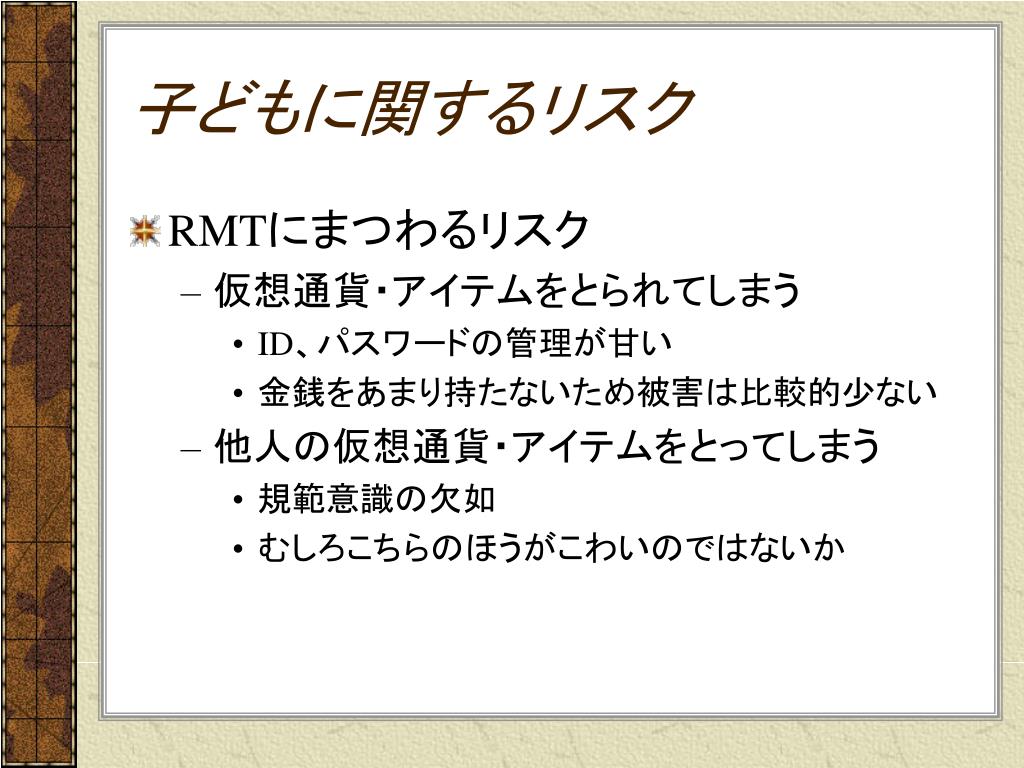 子どもに関するリスク

RMTにまつわるリスク

– 仮想通貨・アイテムをとられてしまう

• ID、パスワードの管理が甘い

• 金銭をあまり持たないため被害は比較的少ない

– 他人の仮想通貨・アイテムをとってしまう

• 規範意識の欠如

• むしろこちらのほうがこわいのではないか